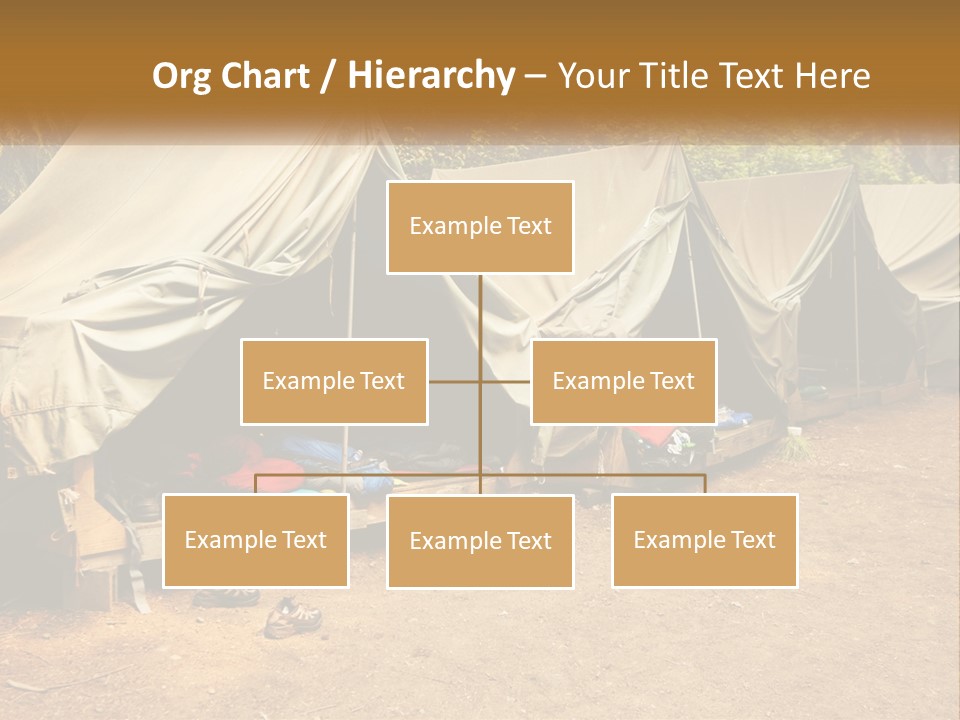 Org Chart / Hierarchy – Your Title Text Here

Example Text

Example Text

Example Text

Example Text

Example Text

Example Text